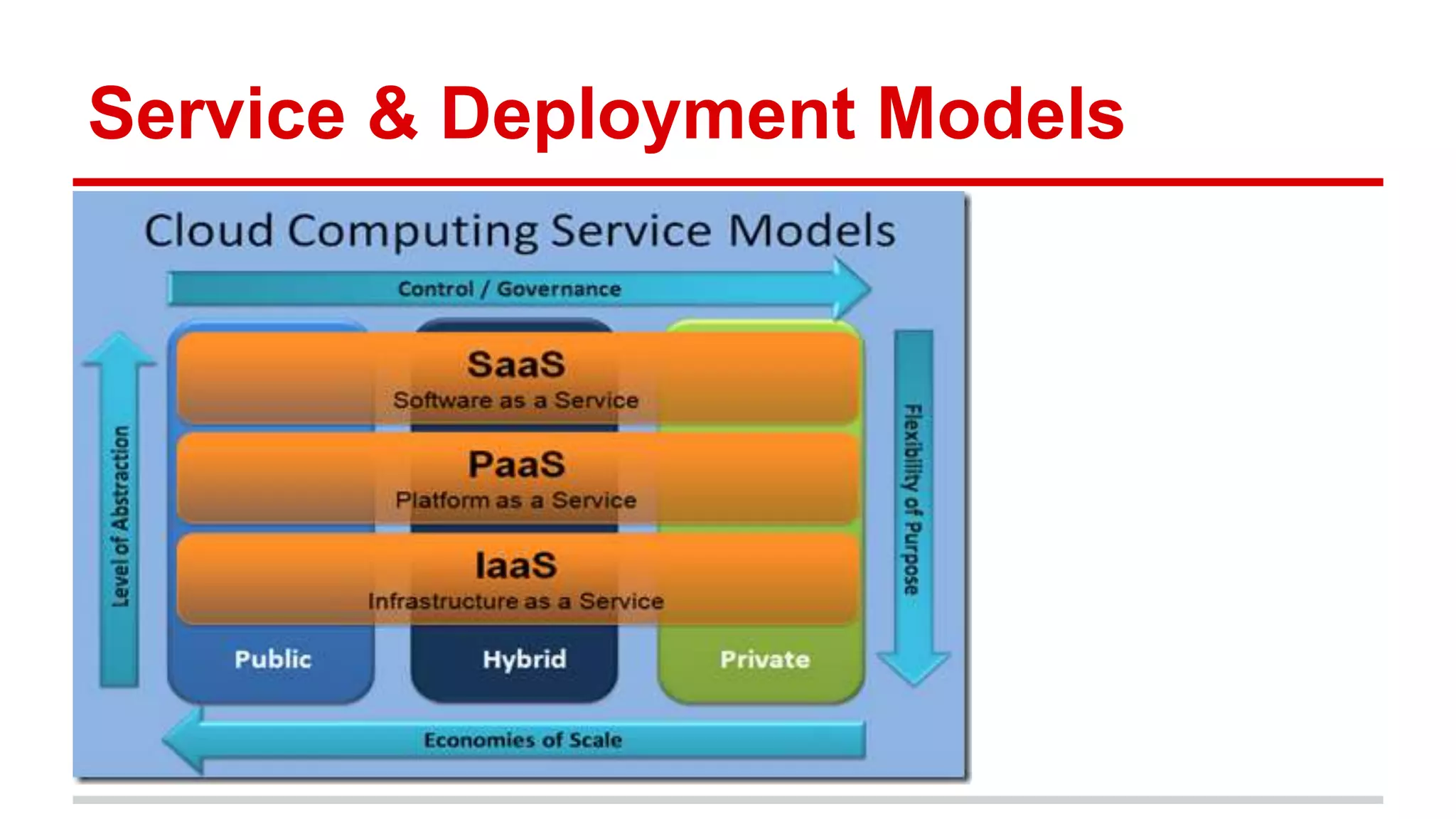 Service & Deployment Models

Cloud Computing Service Models

Control / Governance

Level of Abstraction

SaaS
Software as a Service

PaaS
Platform as a Service

IaaS
Infrastructure as a Service

Flexibility of Purpose

Public

Hybrid

Private

Economies of Scale